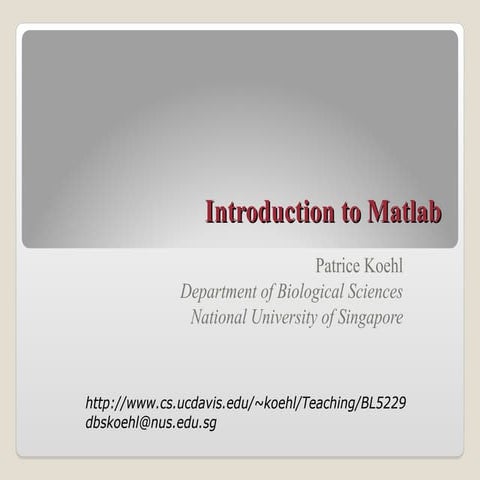 Introduction to Matlab

Patrice Koehl
Department of Biological Sciences
National University of Singapore

http://www.cs.ucdavis.edu/~koehl/Teaching/BL5229
dbskoehl@nus.edu.sg